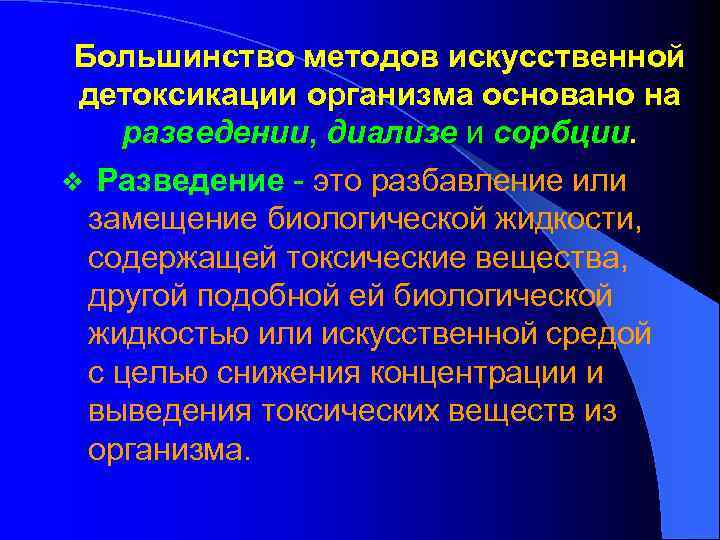 Большинство методов искусственной детоксикации организма основано на разведении, диализе и сорбции.

❖ Разведение - это разбавление или замещение биологической жидкости, содержащей токсические вещества, другой подобной ей биологической жидкостью или искусственной средой с целью снижения концентрации и выведения токсических веществ из организма.